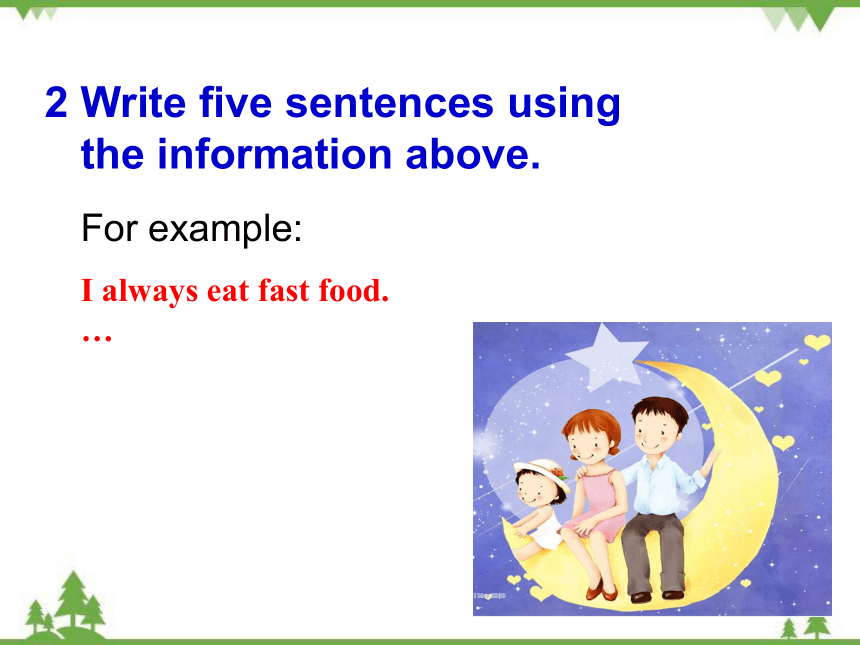 2 Write five sentences using the information above.

For example:

I always eat fast food.

…